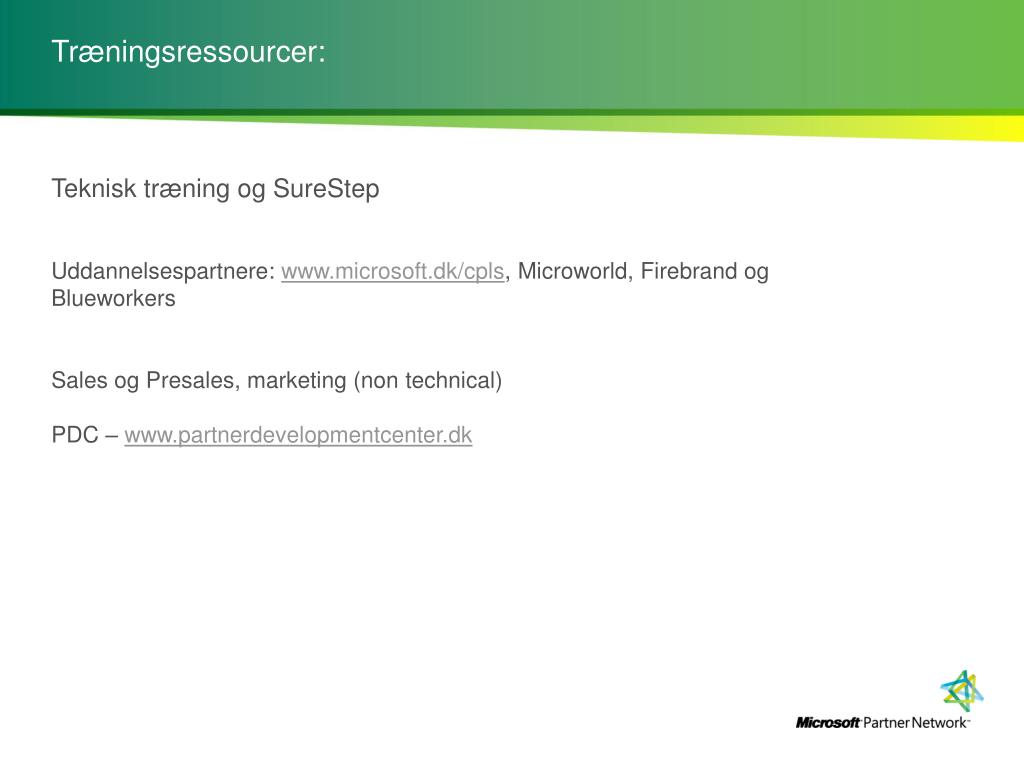 Træningsressourcer:

Teknisk træning og SureStep

Uddannelsespartnere: www.microsoft.dk/cpls, Microworld, Firebrand og Blueworkers

Sales og Presales, marketing (non technical)

PDC – www.partnerdevelopmentcenter.dk

Microsoft Partner Network